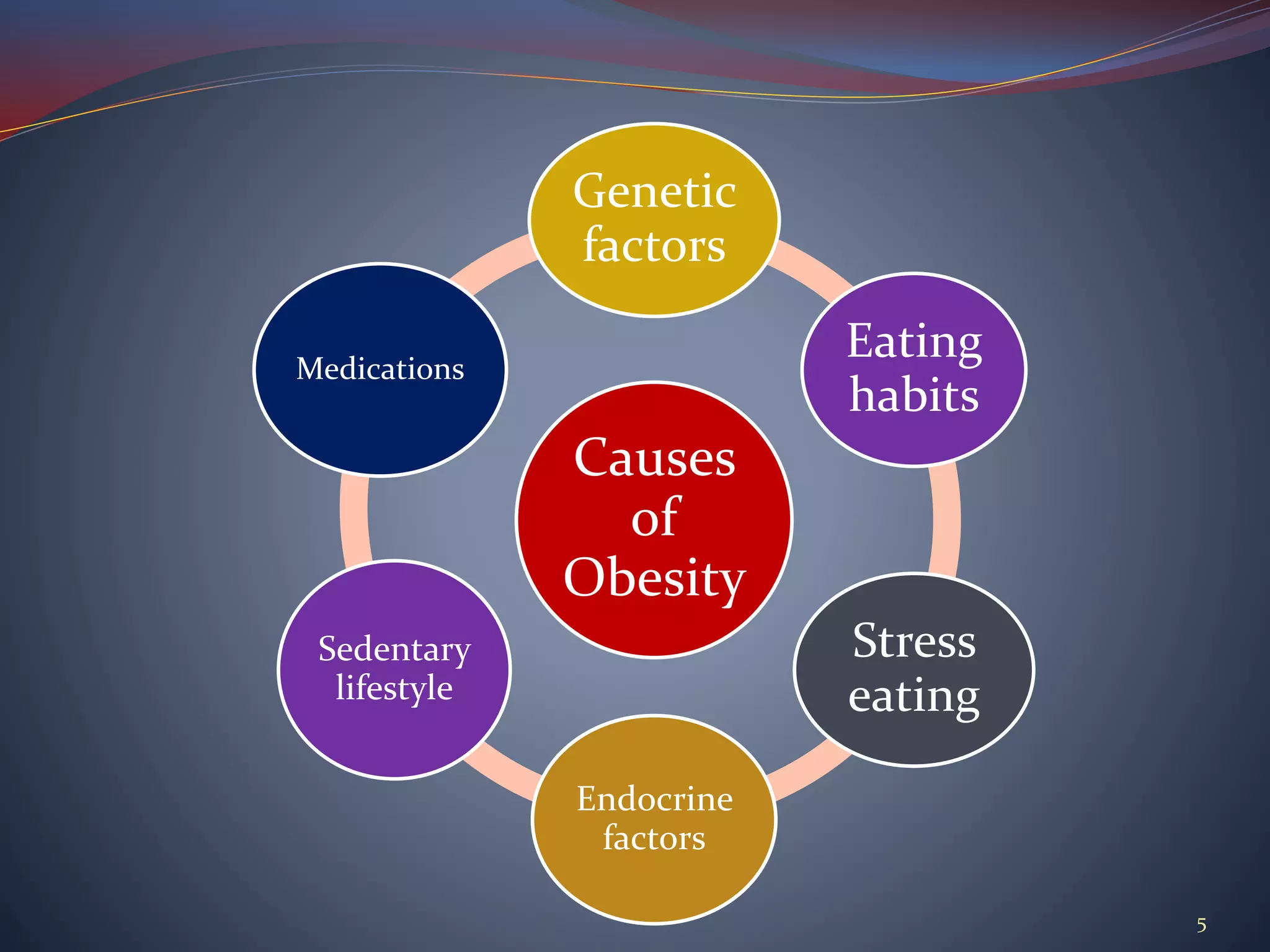 Causes of Obesity

Genetic factors

Eating habits

Stress eating

Endocrine factors

Sedentary lifestyle

Medications

5